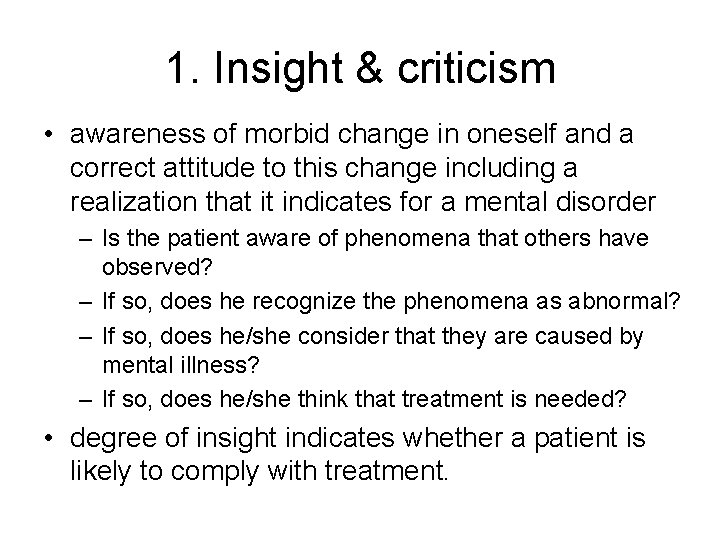 1. Insight & criticism

• awareness of morbid change in oneself and a correct attitude to this change including a realization that it indicates for a mental disorder
– Is the patient aware of phenomena that others have observed?
– If so, does he recognize the phenomena as abnormal?
– If so, does he/she consider that they are caused by mental illness?
– If so, does he/she think that treatment is needed?

• degree of insight indicates whether a patient is likely to comply with treatment.